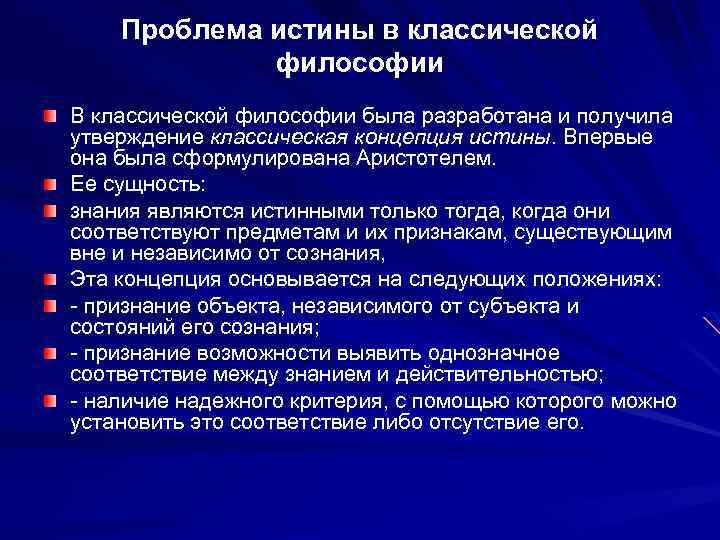 Проблема истины в классической философии

В классической философии была разработана и получила утверждение классическая концепция истины. Впервые она была сформулирована Аристотелем.

Ее сущность:

знания являются истинными только тогда, когда они соответствуют предметам и их признакам, существующим вне и независимо от сознания,

Эта концепция основывается на следующих положениях:

- признание объекта, независимого от субъекта и состояний его сознания;

- признание возможности выявить однозначное соответствие между знанием и действительностью;

- наличие надежного критерия, с помощью которого можно установить это соответствие либо отсутствие его.